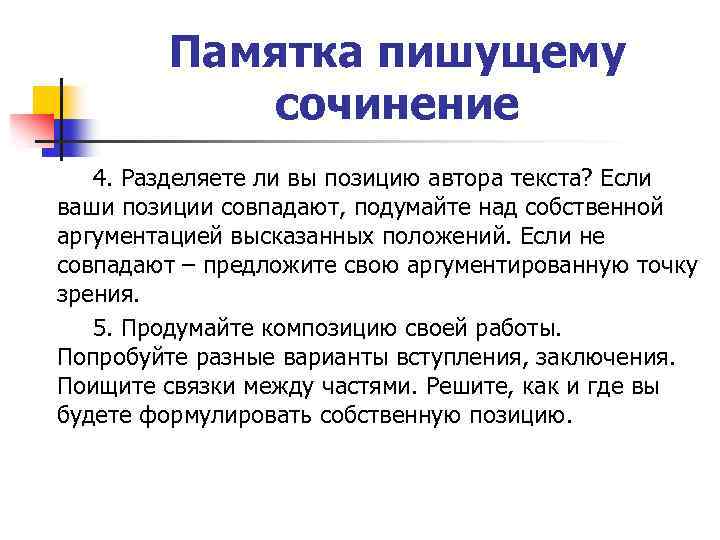 Памятка пишущему сочинение

4. Разделяете ли вы позицию автора текста? Если ваши позиции совпадают, подумайте над собственной аргументацией высказанных положений. Если не совпадают – предложите свою аргументированную точку зрения.

5. Продумайте композицию своей работы. Попробуйте разные варианты вступления, заключения. Поищите связки между частями. Решите, как и где вы будете формулировать собственную позицию.